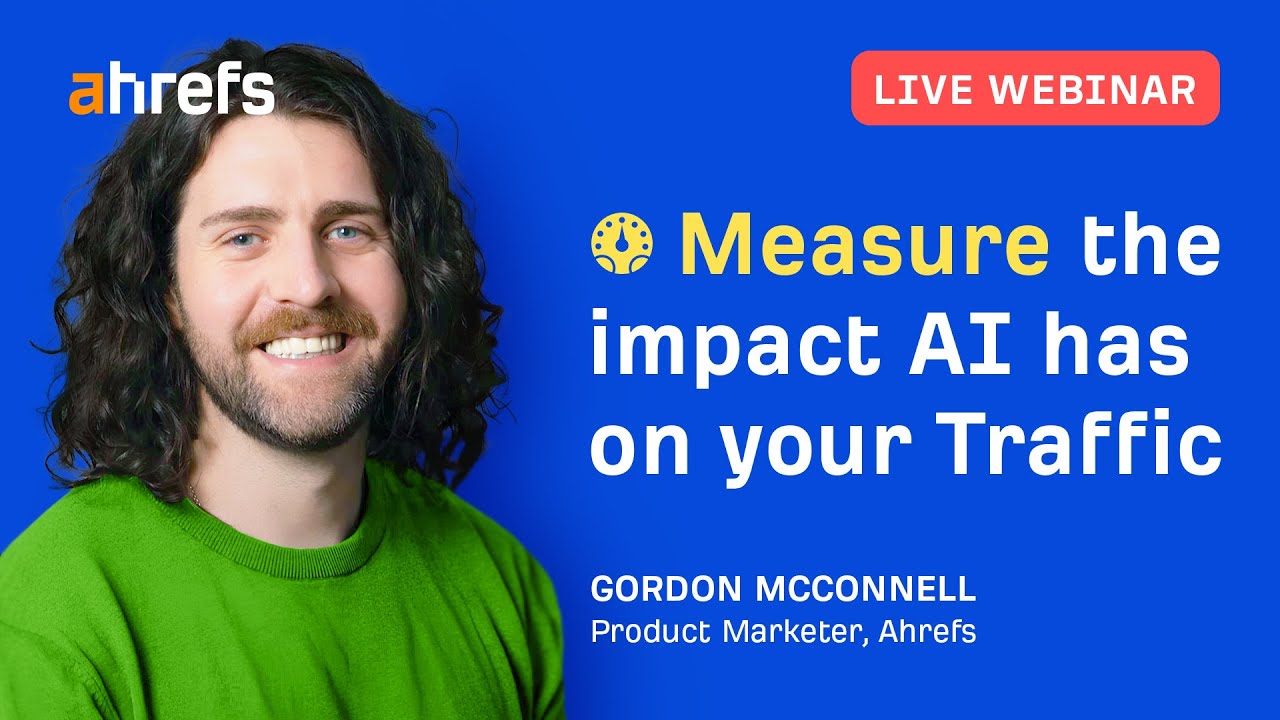 ahrefs

LIVE WEBINAR

Measure the impact AI has on your Traffic

GORDON MCCONNELL
Product Marketer, Ahrefs